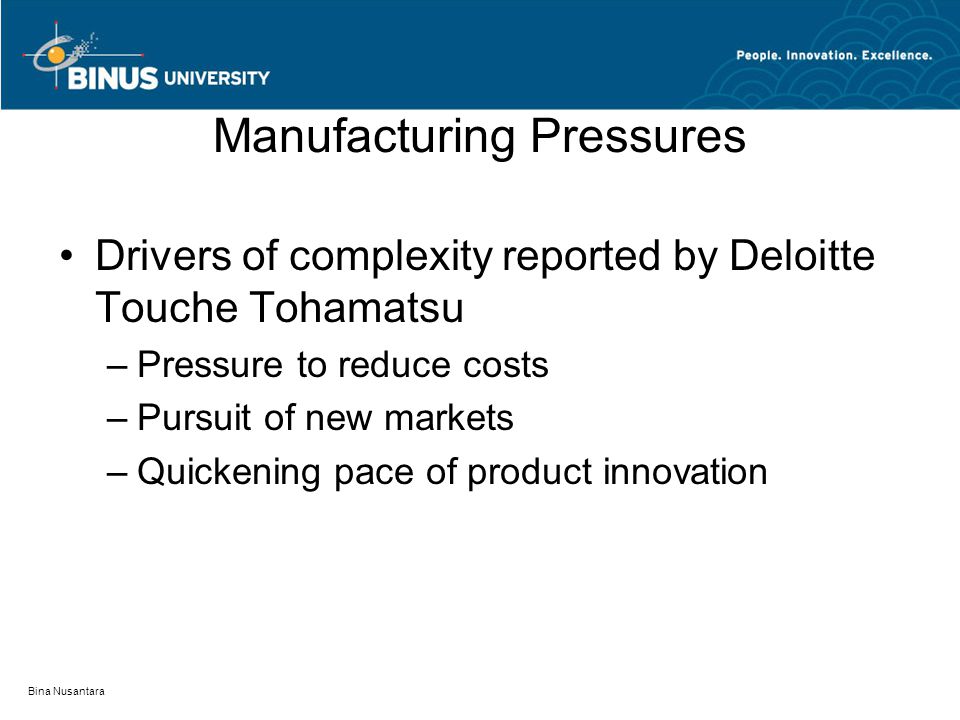 BINUS UNIVERSITY

People. Innovation. Excellence.

Manufacturing Pressures

• Drivers of complexity reported by Deloitte Touche Tohamatsu
– Pressure to reduce costs
– Pursuit of new markets
– Quickening pace of product innovation

Bina Nusantara